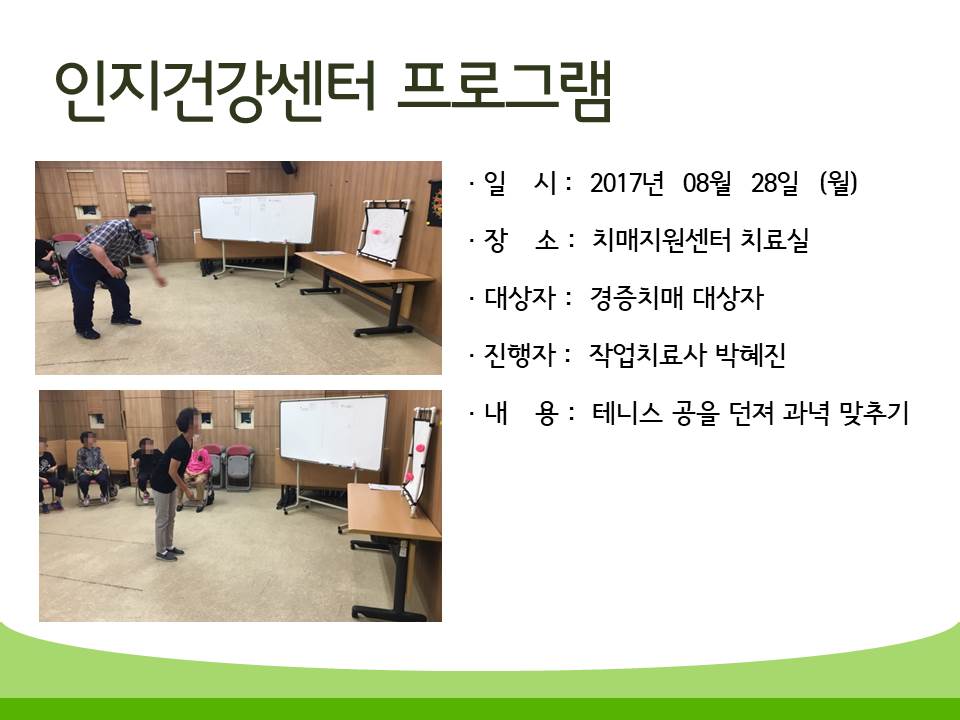 인지건강센터 프로그램

· 일 시 : 2017년 08월 28일 (월)

· 장 소 : 치매지원센터 치료실

· 대상자 : 경증치매 대상자

· 진행자 : 작업치료사 박혜진

· 내 용 : 테니스 공을 던져 과녁 맞추기